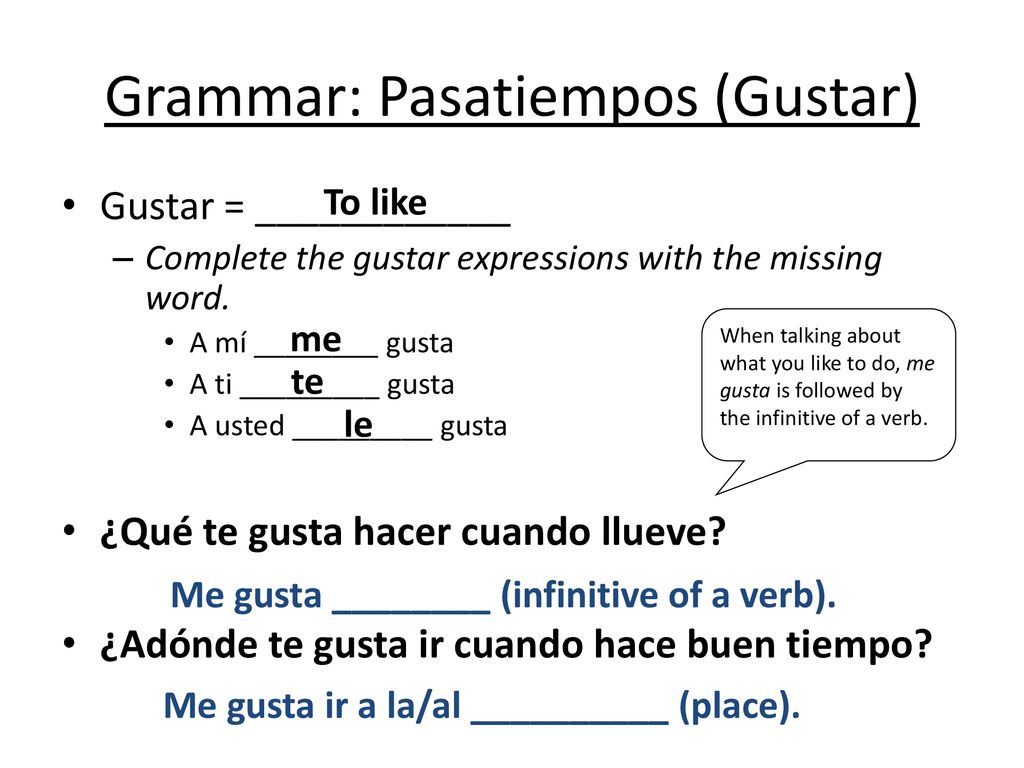 Grammar: Pasatiempos (Gustar)

• Gustar = To like
– Complete the gustar expressions with the missing word.
• A mí me gusta
• A ti te gusta
• A usted le gusta

When talking about what you like to do, me gusta is followed by the infinitive of a verb.

• ¿Qué te gusta hacer cuando llueve?
Me gusta ________ (infinitive of a verb).
• ¿Adónde te gusta ir cuando hace buen tiempo?
Me gusta ir a la/al __________ (place).